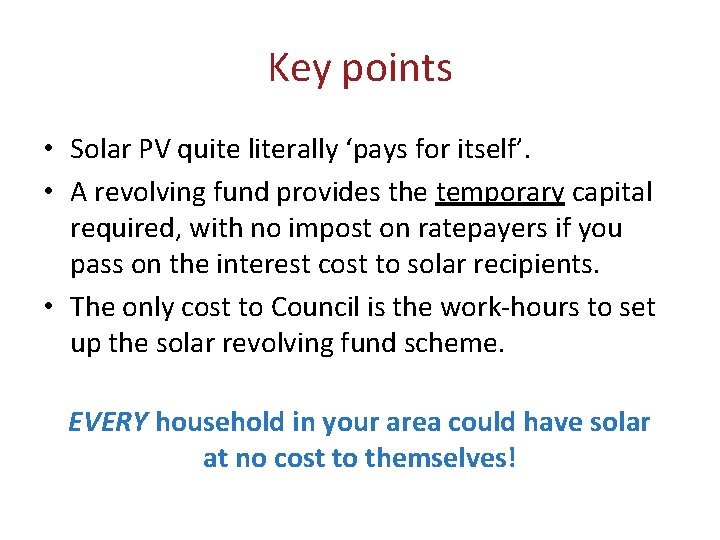 Key points

• Solar PV quite literally ‘pays for itself’.

• A revolving fund provides the temporary capital required, with no impost on ratepayers if you pass on the interest cost to solar recipients.

• The only cost to Council is the work-hours to set up the solar revolving fund scheme.

EVERY household in your area could have solar at no cost to themselves!